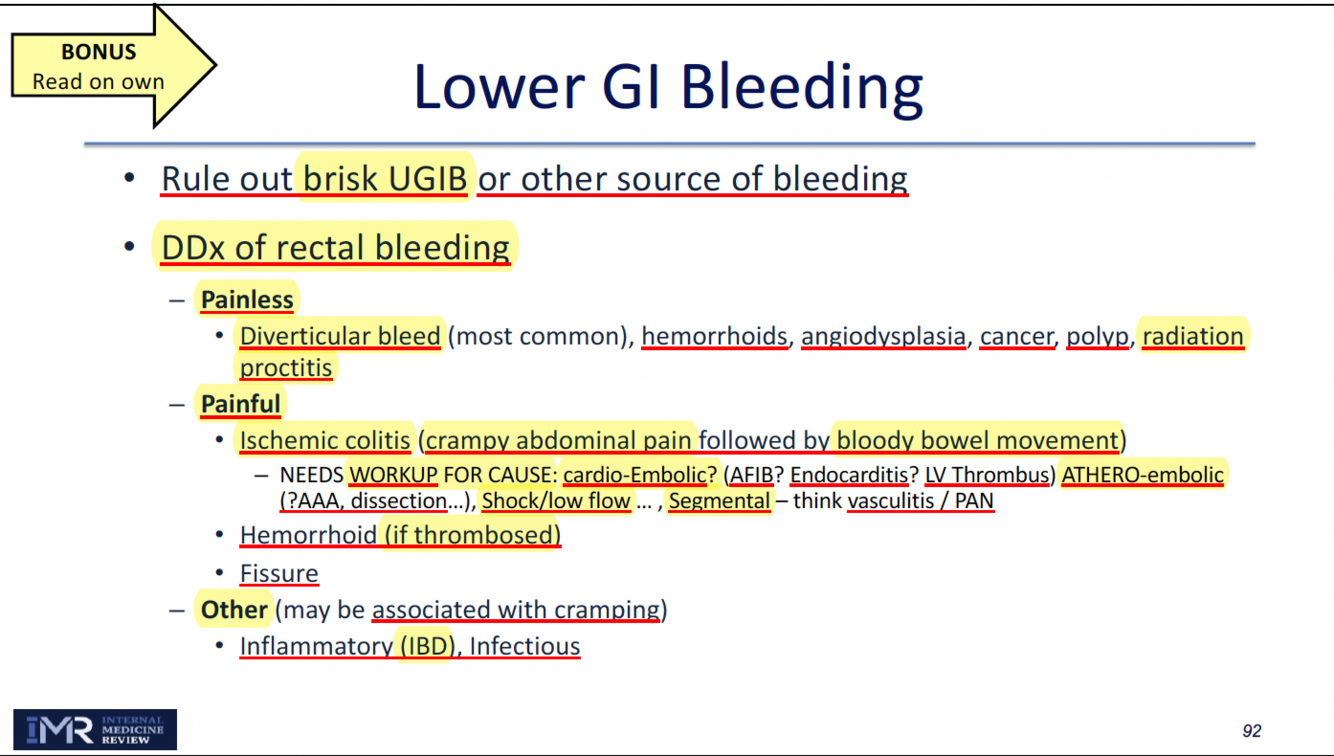 BONUS
Read on own

Lower GI Bleeding

• Rule out brisk UGIB or other source of bleeding

• DDx of rectal bleeding
– Painless
• Diverticular bleed (most common), hemorrhoids, angiodysplasia, cancer, polyp, radiation proctitis
– Painful
• Ischemic colitis (crampy abdominal pain followed by bloody bowel movement)
– NEEDS WORKUP FOR CAUSE: cardio-Embolic? (AFIB? Endocarditis? LV Thrombus) ATHERO-embolic (?AAA, dissection…), Shock/low flow … , Segmental – think vasculitis / PAN
• Hemorrhoid (if thrombosed)
• Fissure
– Other (may be associated with cramping)
• Inflammatory (IBD), Infectious

IMR INTERNAL MEDICINE REVIEW

92